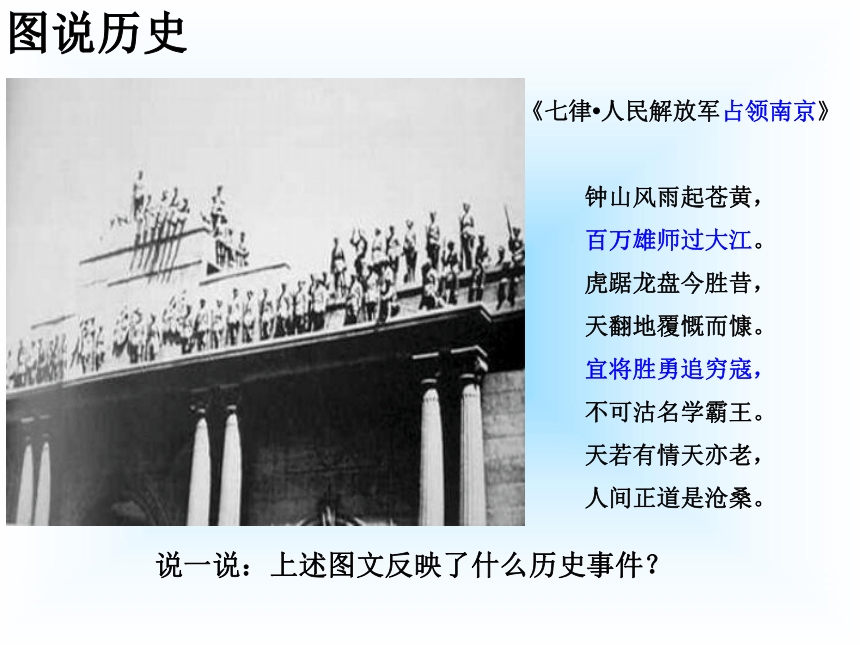 图说历史

《七律•人民解放军占领南京》

钟山风雨起苍黄，
百万雄师过大江。
虎踞龙盘今胜昔，
天翻地覆慨而慷。
宜将胜勇追穷寇，
不可沽名学霸王。
天若有情天亦老，
人间正道是沧桑。

说一说：上述图文反映了什么历史事件？